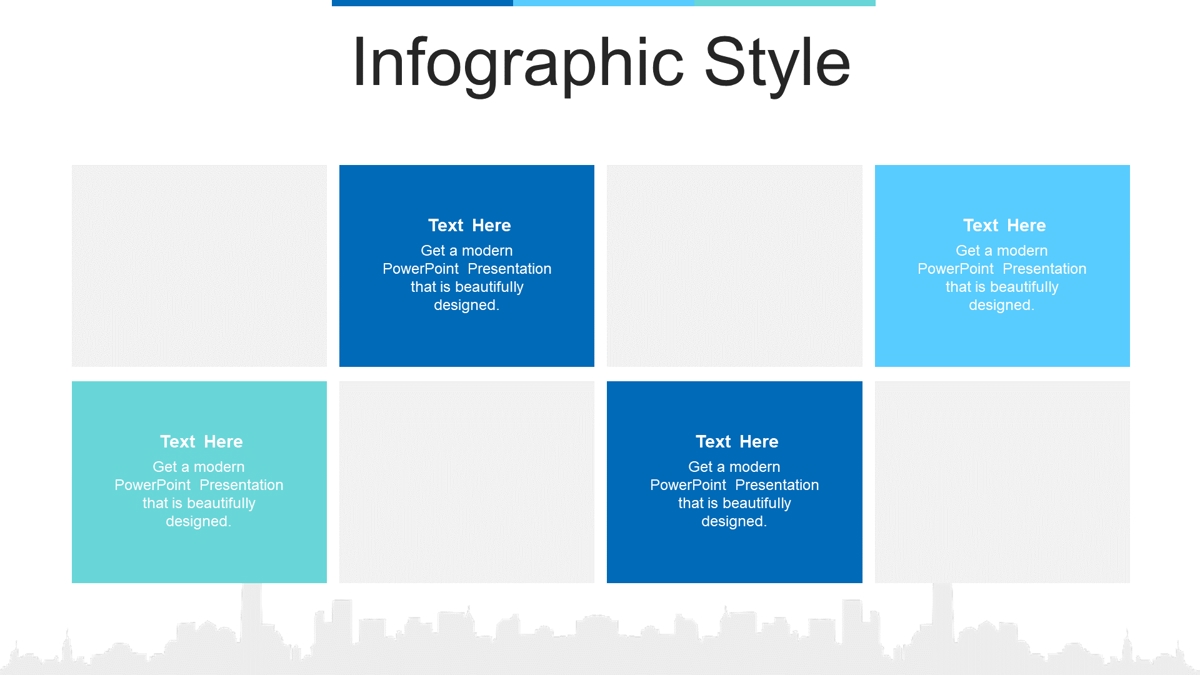 Infographic Style

Text Here
Get a modern PowerPoint Presentation that is beautifully designed.

Text Here
Get a modern PowerPoint Presentation that is beautifully designed.

Text Here
Get a modern PowerPoint Presentation that is beautifully designed.

Text Here
Get a modern PowerPoint Presentation that is beautifully designed.